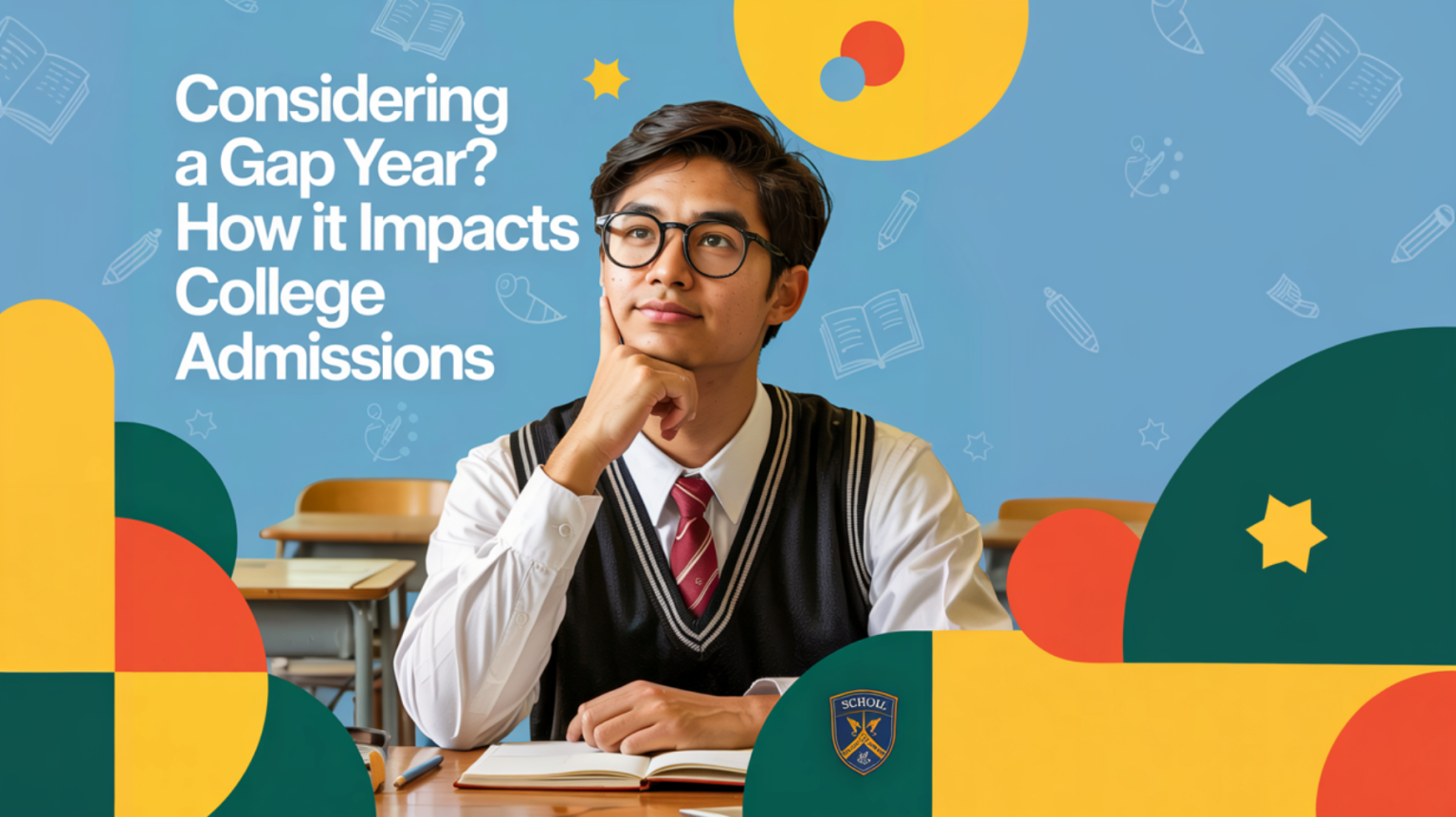 Considering a Gap Year? How it Impacts College Admissions

SCHOIL